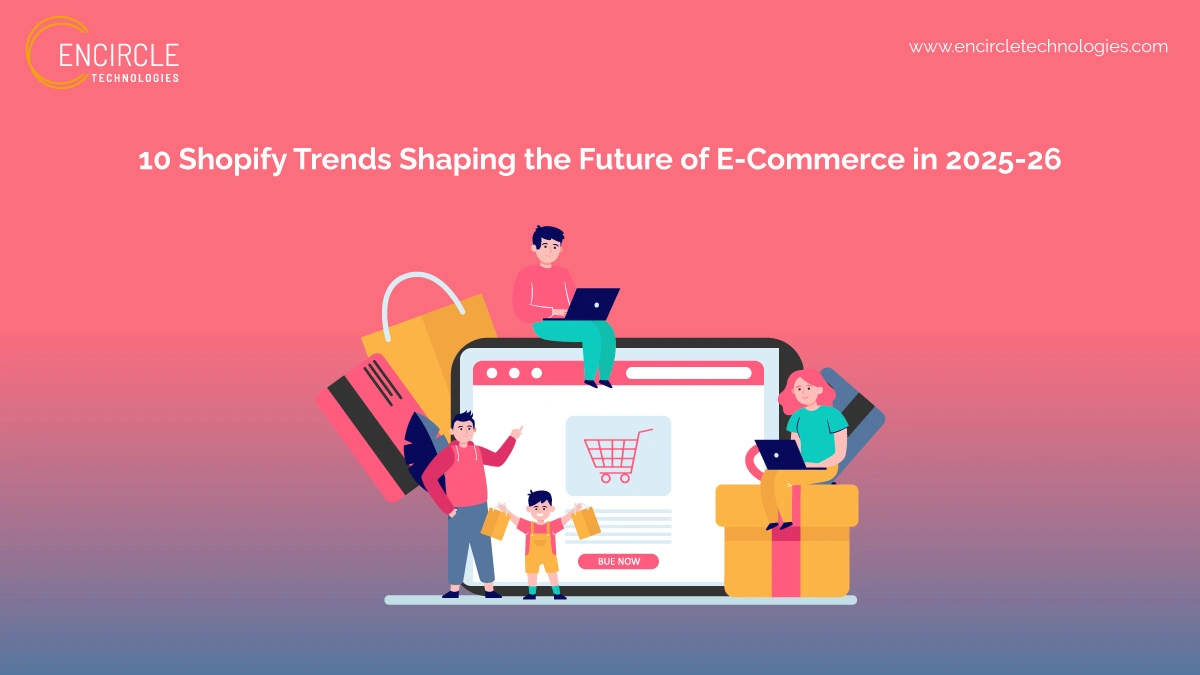 ENCIRCLE
TECHNOLOGIES

www.encircletechnologies.com

10 Shopify Trends Shaping the Future of E-Commerce in 2025-26

BUE NOW